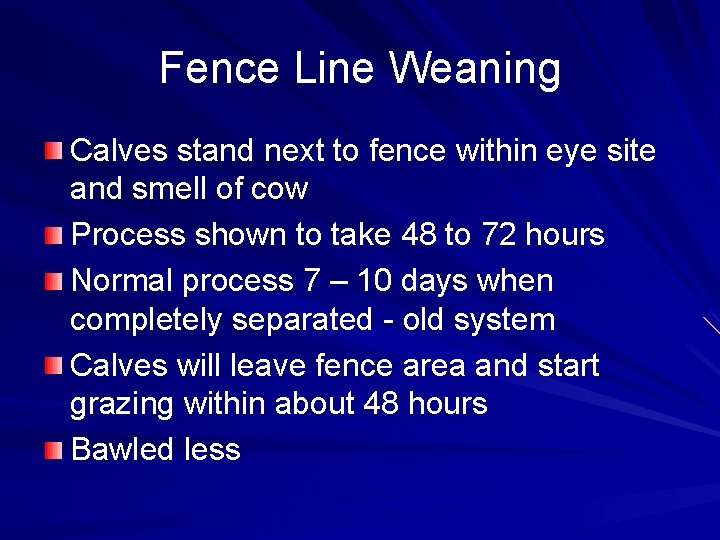 Fence Line Weaning

Calves stand next to fence within eye site and smell of cow

Process shown to take 48 to 72 hours

Normal process 7 – 10 days when completely separated - old system

Calves will leave fence area and start grazing within about 48 hours

Bawled less